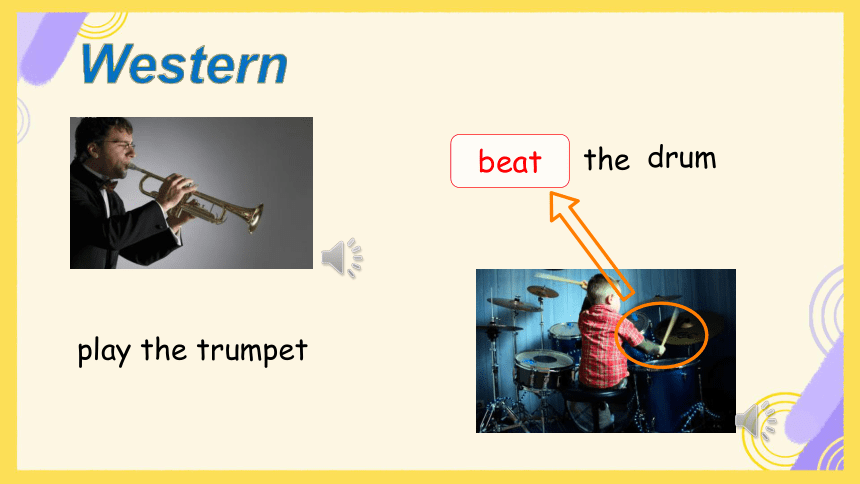 Western

beat the drum

play the trumpet